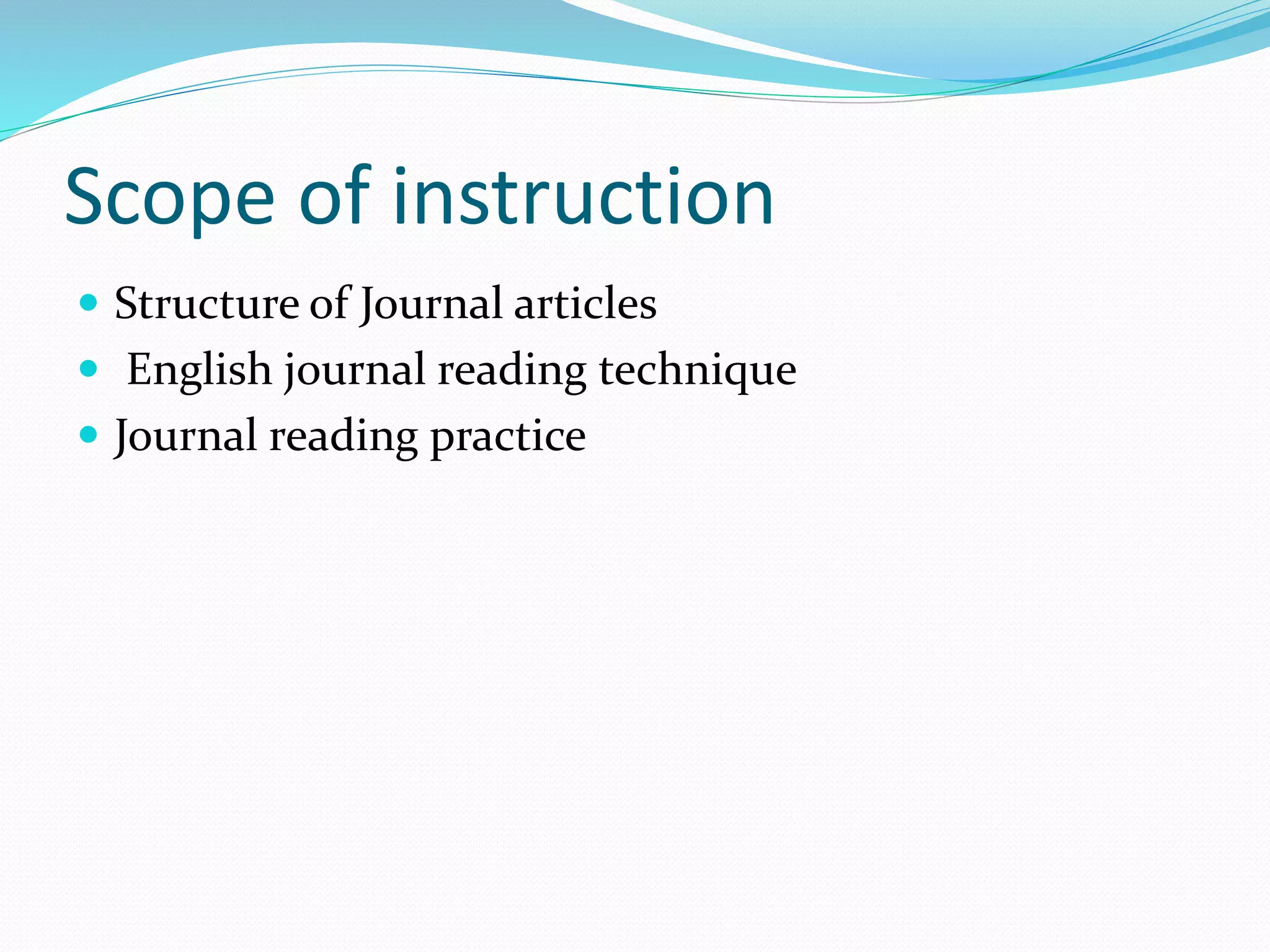 Scope of instruction

- Structure of Journal articles
- English journal reading technique
- Journal reading practice